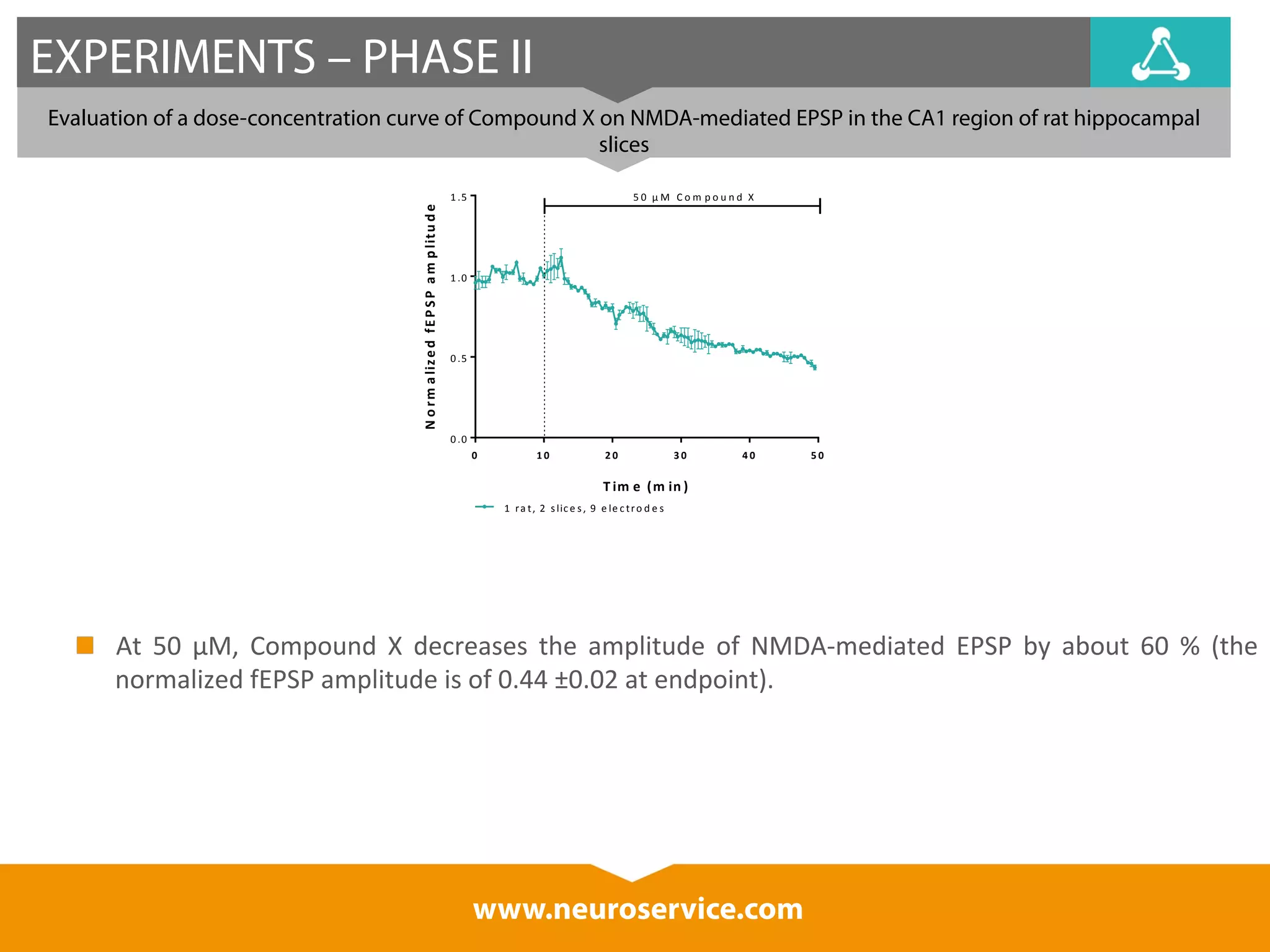 EXPERIMENTS – PHASE II

Evaluation of a dose-concentration curve of Compound X on NMDA-mediated EPSP in the CA1 region of rat hippocampal slices

50 µM Compound X

Normalized fEPSP amplitude

1.5
1.0
0.5
0.0

0
10
20
30
40
50

Time (min)

1 rat, 2 slices, 9 electrodes

At 50 µM, Compound X decreases the amplitude of NMDA-mediated EPSP by about 60 % (the normalized fEPSP amplitude is of 0.44 ±0.02 at endpoint).

www.neuroservice.com